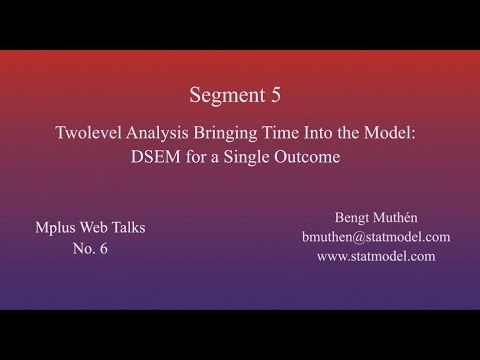 Segment 5

Twolevel Analysis Bringing Time Into the Model: DSEM for a Single Outcome

Mplus Web Talks
No. 6

Bengt Muthén
bmuthen@statmodel.com
www.statmodel.com